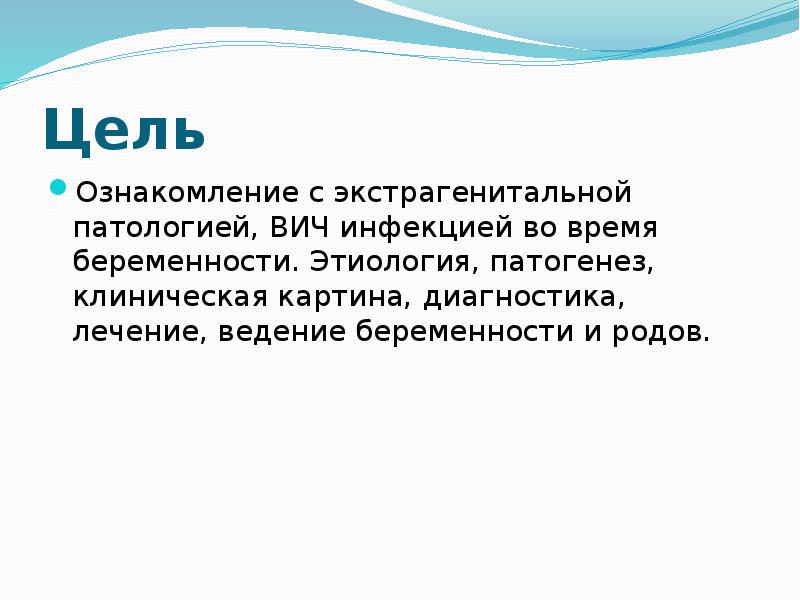 Цель

Ознакомление с экстрагенитальной патологией, ВИЧ инфекцией во время беременности. Этиология, патогенез, клиническая картина, диагностика, лечение, ведение беременности и родов.